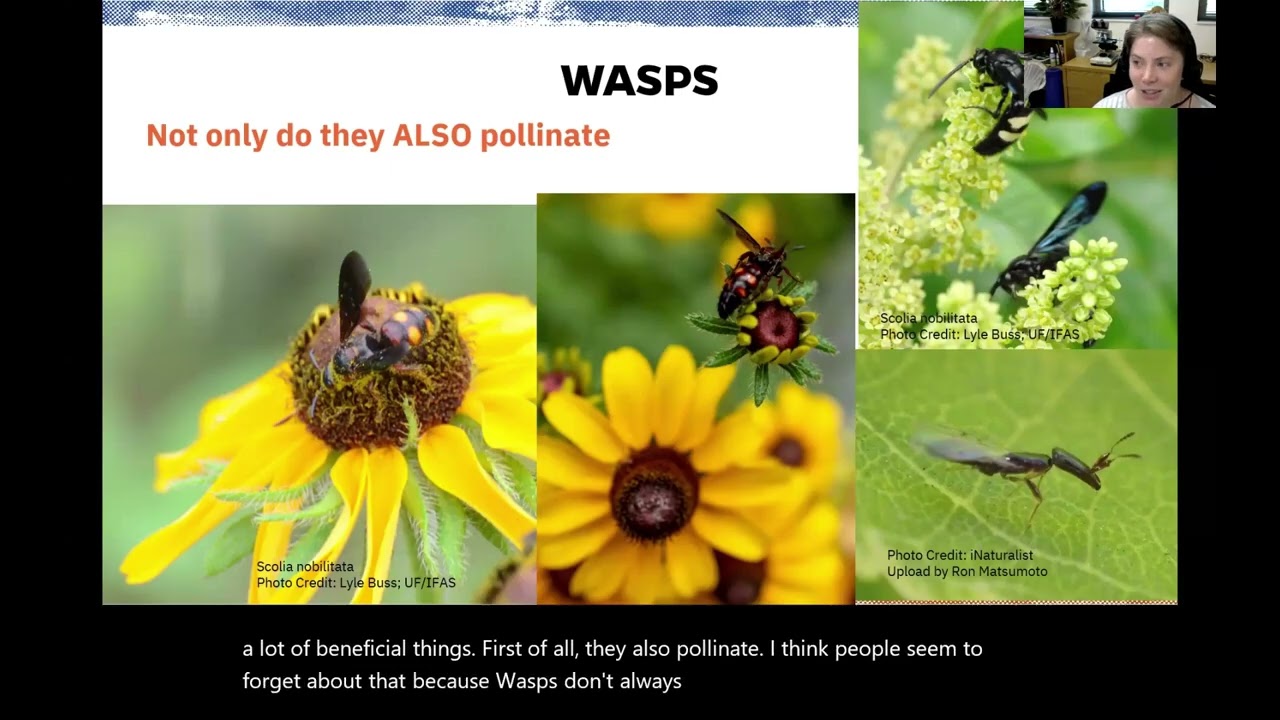 WASPS

Not only do they ALSO pollinate

Scolia nobilitata
Photo Credit: Lyle Buss; UF/IFAS

Scolia nobilitata
Photo Credit: Lyle Buss; UF/IFAS

Photo Credit: iNaturalist
Upload by Ron Matsumoto

a lot of beneficial things. First of all, they also pollinate. I think people seem to forget about that because Wasps don't always